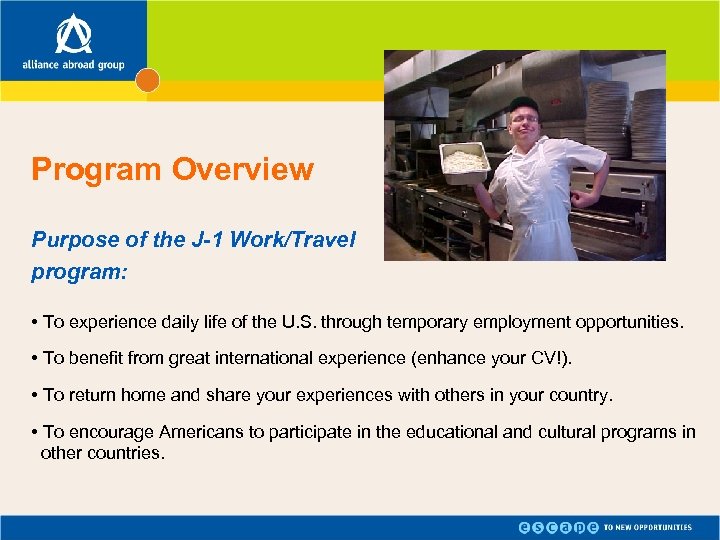 alliance abroad group

Program Overview

Purpose of the J-1 Work/Travel program:

• To experience daily life of the U.S. through temporary employment opportunities.

• To benefit from great international experience (enhance your CV!).

• To return home and share your experiences with others in your country.

• To encourage Americans to participate in the educational and cultural programs in other countries.

escape TO NEW OPPORTUNITIES